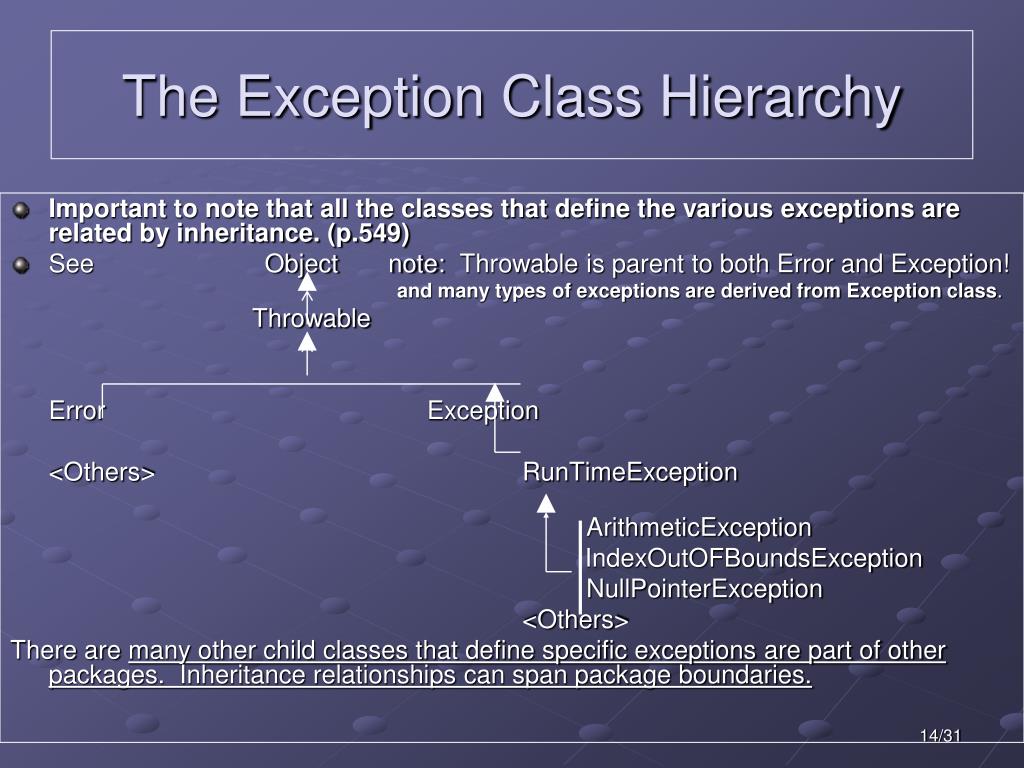 The Exception Class Hierarchy

Important to note that all the classes that define the various exceptions are related by inheritance. (p.549)

See Object note: Throwable is parent to both Error and Exception!
and many types of exceptions are derived from Exception class.

Throwable

Error Exception

<Others> RunTimeException

ArithmeticException
IndexOutOFBoundsException
NullPointerException
<Others>

There are many other child classes that define specific exceptions are part of other packages. Inheritance relationships can span package boundaries.

14/31